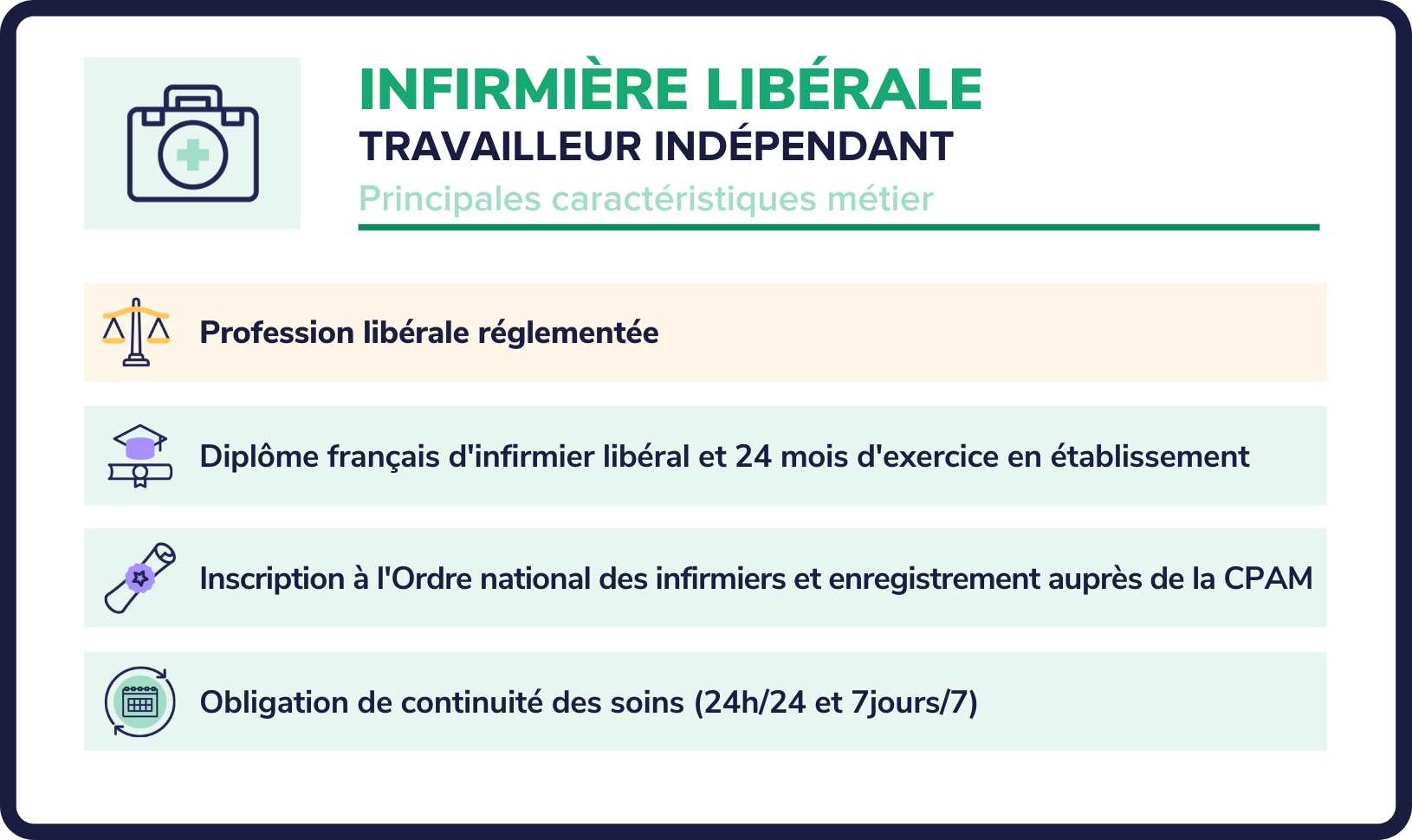 INFIRMIÈRE LIBÉRALE
TRAVAILLEUR INDÉPENDANT
Principales caractéristiques métier

Profession libérale réglementée

Diplôme français d'infirmier libéral et 24 mois d'exercice en établissement

Inscription à l'Ordre national des infirmiers et enregistrement auprès de la CPAM

Obligation de continuité des soins (24h/24 et 7jours/7)